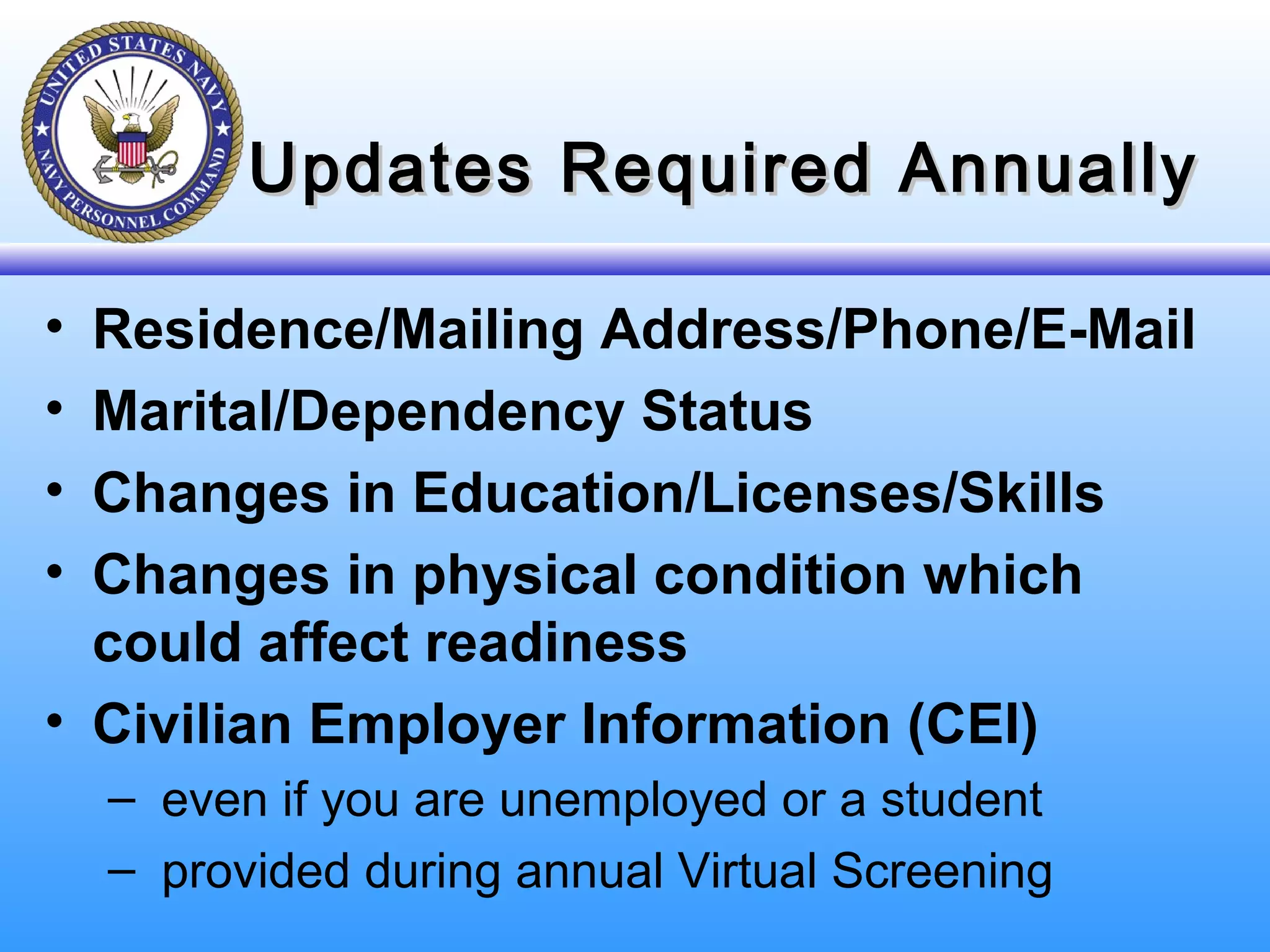 UNITED STATES NAVY
NAVY PERSONNEL COMMAND

Updates Required Annually

• Residence/Mailing Address/Phone/E-Mail
• Marital/Dependency Status
• Changes in Education/Licenses/Skills
• Changes in physical condition which could affect readiness
• Civilian Employer Information (CEI)
– even if you are unemployed or a student
– provided during annual Virtual Screening